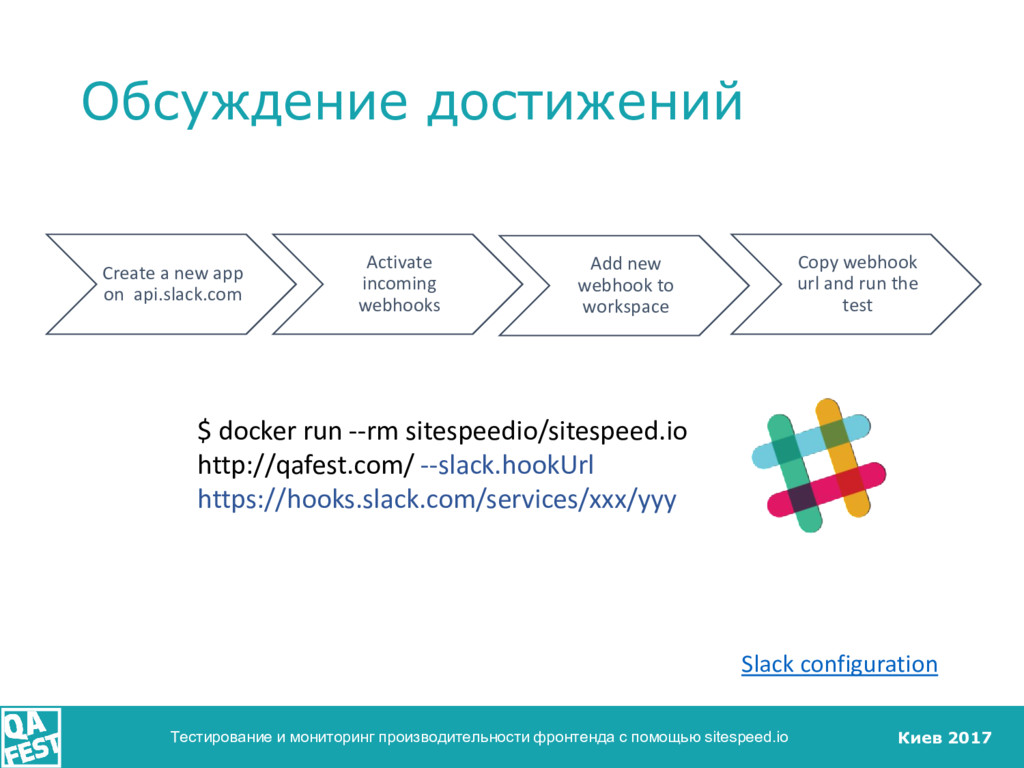 Обсуждение достижений

Create a new app on api.slack.com

Activate incoming webhooks

Add new webhook to workspace

Copy webhook url and run the test

$ docker run --rm sitespeedio/sitespeed.io http://qafest.com/ --slack.hookUrl https://hooks.slack.com/services/xxx/yyy

Slack configuration

QA FEST

Тестирование и мониторинг производительности фронтенда с помощью sitespeed.io

Киев 2017